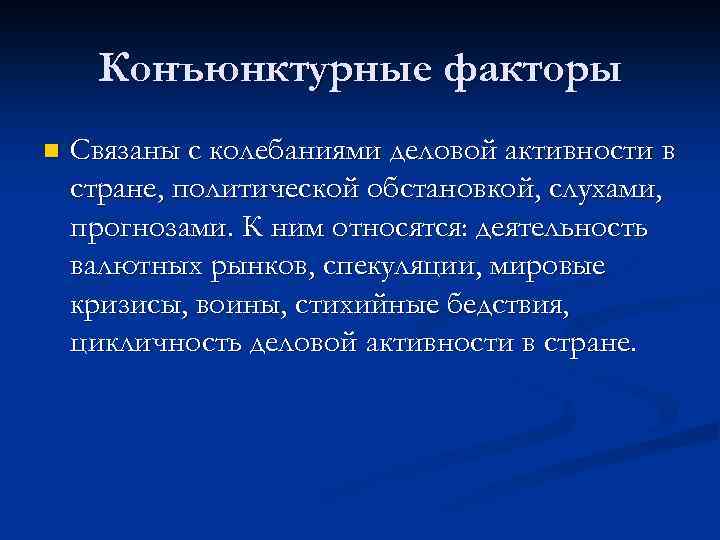 Конъюнктурные факторы

Связаны с колебаниями деловой активности в стране, политической обстановкой, слухами, прогнозами. К ним относятся: деятельность валютных рынков, спекуляции, мировые кризисы, воины, стихийные бедствия, цикличность деловой активности в стране.